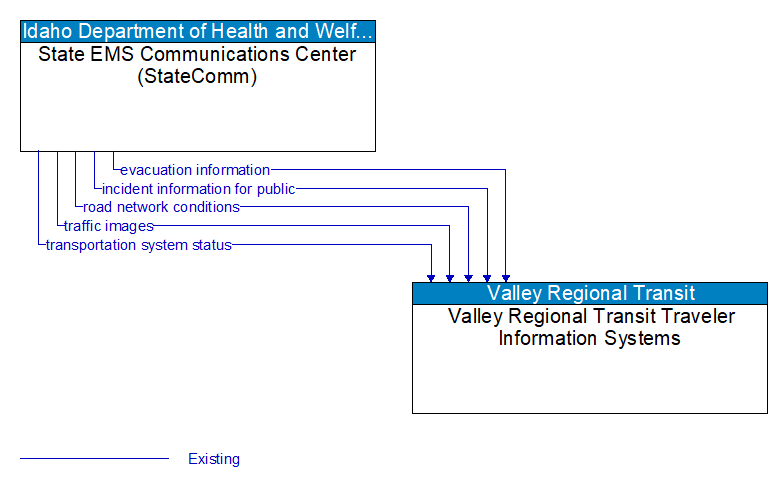 Idaho Department of Health and Welf...
State EMS Communications Center (StateComm)

evacuation information
incident information for public
road network conditions
traffic images
transportation system status

Valley Regional Transit
Valley Regional Transit Traveler Information Systems

Existing